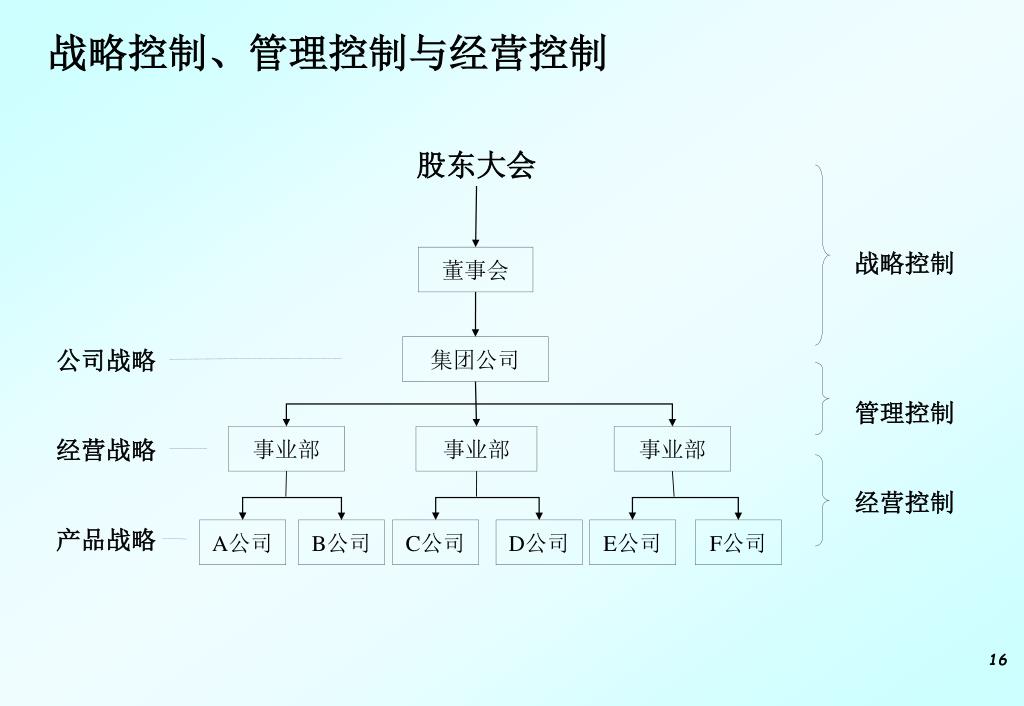 战略控制、管理控制与经营控制

股东大会

董事会

战略控制

公司战略

集团公司

管理控制

经营战略

事业部

事业部

事业部

经营控制

产品战略

A公司

B公司

C公司

D公司

E公司

F公司

16